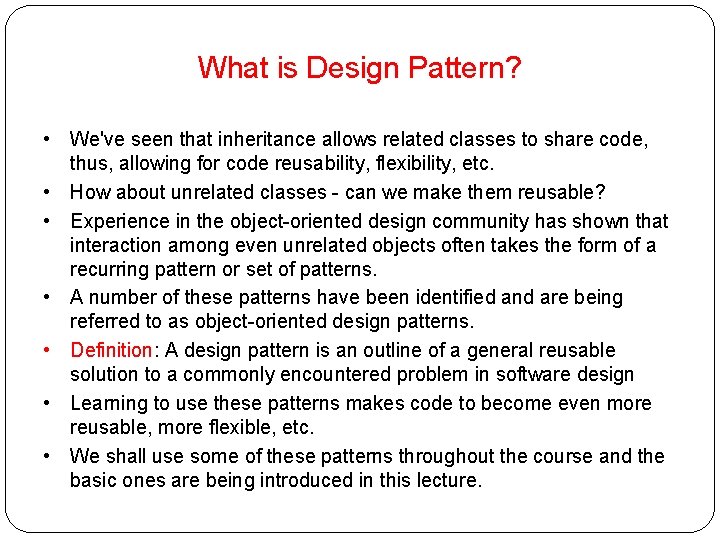 What is Design Pattern?

• We've seen that inheritance allows related classes to share code, thus, allowing for code reusability, flexibility, etc.

• How about unrelated classes - can we make them reusable?

• Experience in the object-oriented design community has shown that interaction among even unrelated objects often takes the form of a recurring pattern or set of patterns.

• A number of these patterns have been identified and are being referred to as object-oriented design patterns.

• Definition: A design pattern is an outline of a general reusable solution to a commonly encountered problem in software design

• Learning to use these patterns makes code to become even more reusable, more flexible, etc.

• We shall use some of these patterns throughout the course and the basic ones are being introduced in this lecture.